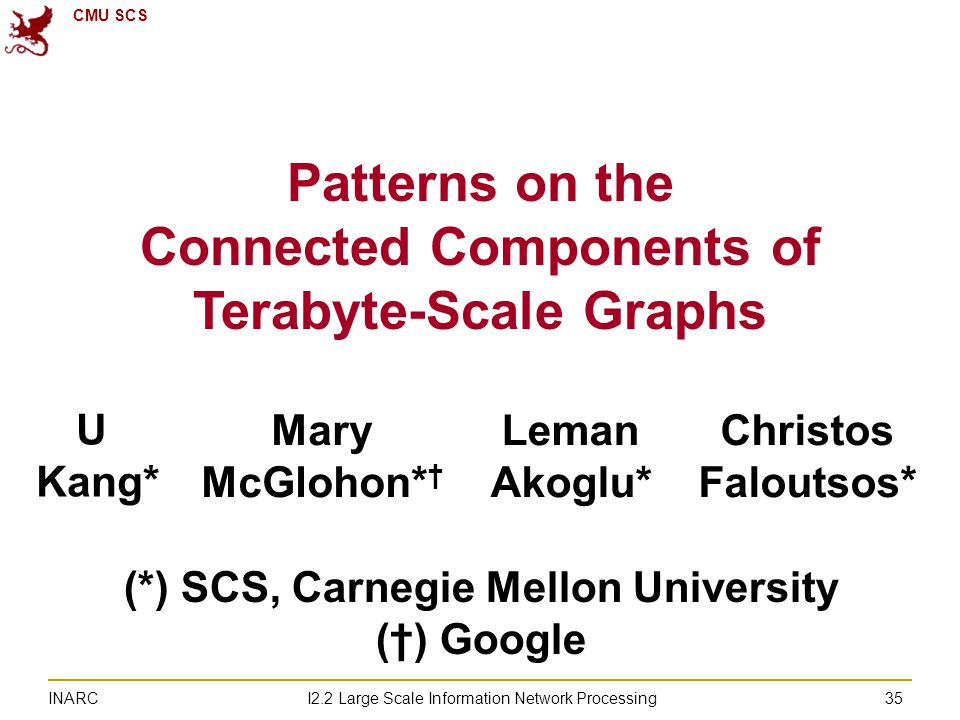 CMU SCS

Patterns on the Connected Components of Terabyte-Scale Graphs

U Kang*

Mary McGlohon*†

Leman Akoglu*

Christos Faloutsos*

(*) SCS, Carnegie Mellon University
(†) Google

INARC

I2.2 Large Scale Information Network Processing

35